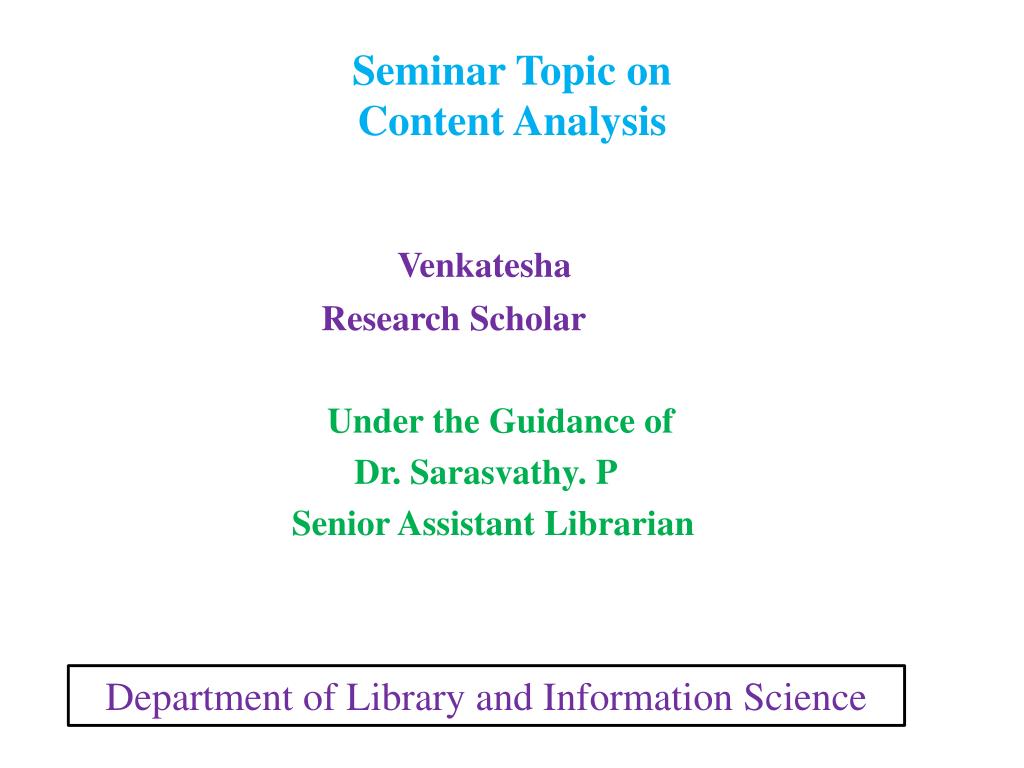 Seminar Topic on
Content Analysis

Venkatesha
Research Scholar

Under the Guidance of
Dr. Sarasvathy. P
Senior Assistant Librarian

Department of Library and Information Science